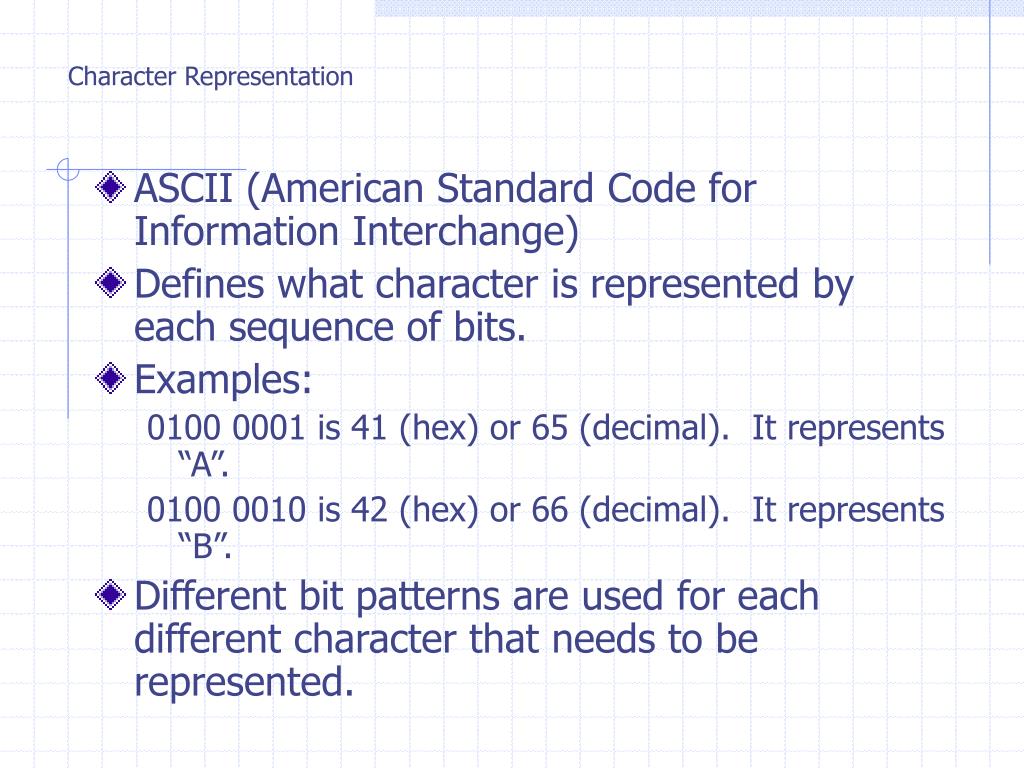 Character Representation

ASCII (American Standard Code for Information Interchange)

Defines what character is represented by each sequence of bits.

Examples:

0100 0001 is 41 (hex) or 65 (decimal). It represents “A”.

0100 0010 is 42 (hex) or 66 (decimal). It represents “B”.

Different bit patterns are used for each different character that needs to be represented.